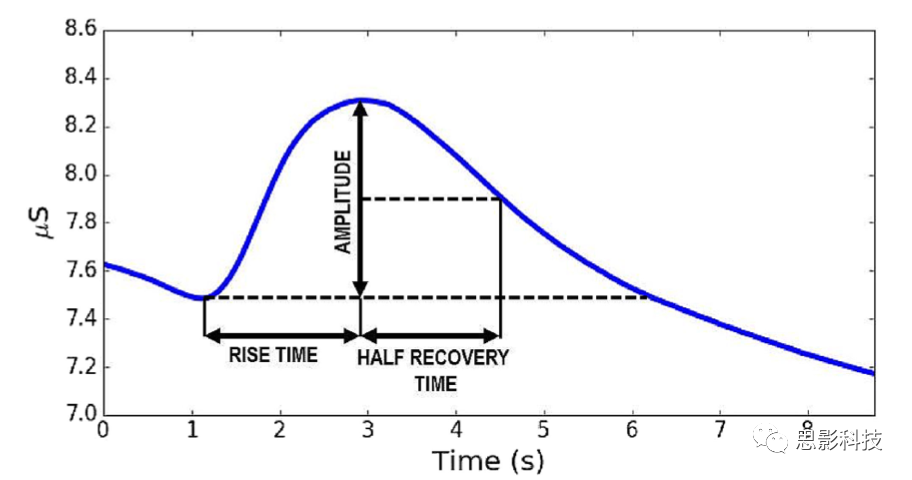 8.6
8.4
8.2
8.0
7.8
7.6
7.4
7.2
7.0

$\mu S$

AMPLITUDE

RISE TIME

HALF RECOVERY TIME

0 1 2 3 4 5 6 7 8

Time (s)

思影科技